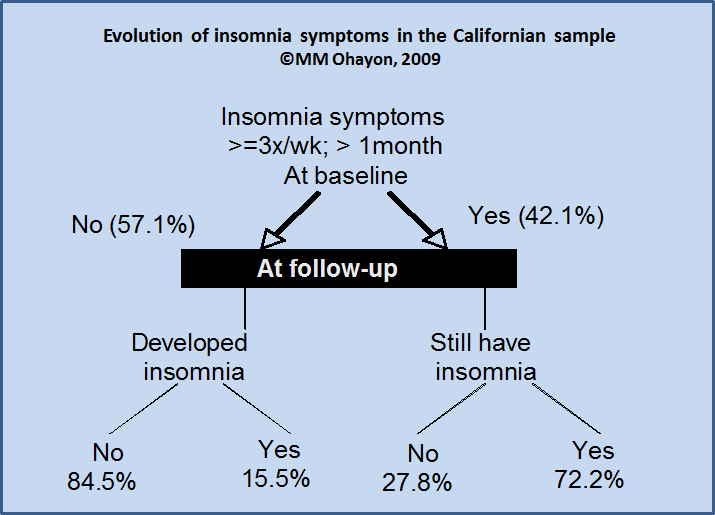 Evolution of insomnia symptoms in the Californian sample
©MM Ohayon, 2009

Insomnia symptoms
>=3x/wk; > 1month
At baseline

No (57.1%)

Yes (42.1%)

At follow-up

Developed insomnia

Still have insomnia

No
84.5%

Yes
15.5%

No
27.8%

Yes
72.2%